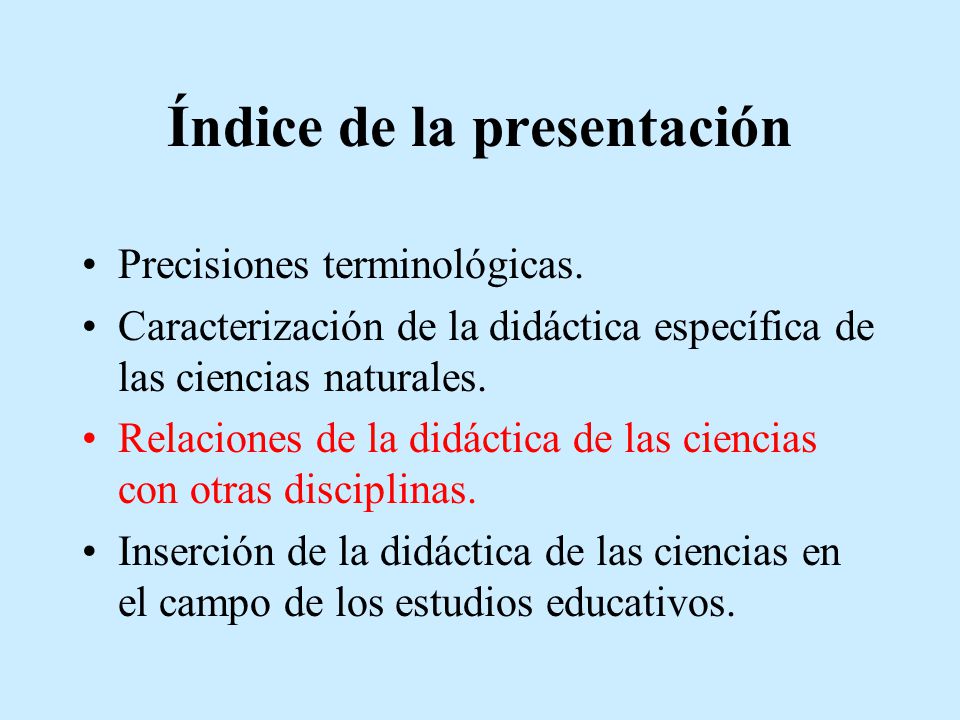 Índice de la presentación

• Precisiones terminológicas.
• Caracterización de la didáctica específica de las ciencias naturales.
• Relaciones de la didáctica de las ciencias con otras disciplinas.
• Inserción de la didáctica de las ciencias en el campo de los estudios educativos.